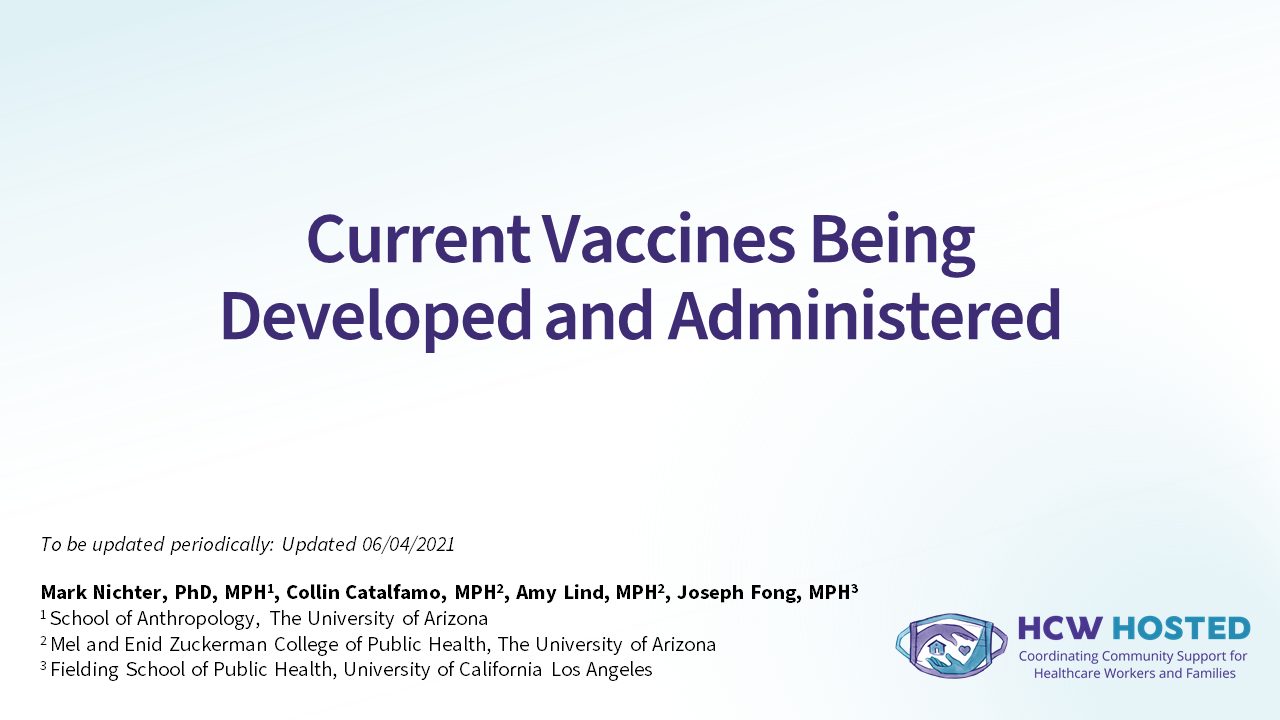 Current Vaccines Being Developed and Administered

To be updated periodically: Updated 06/04/2021

Mark Nichter, PhD, MPH$^1$, Collin Catalfamo, MPH$^2$, Amy Lind, MPH$^2$, Joseph Fong, MPH$^3$
$^1$ School of Anthropology, The University of Arizona
$^2$ Mel and Enid Zuckerman College of Public Health, The University of Arizona
$^3$ Fielding School of Public Health, University of California Los Angeles

HCW HOSTED
Coordinating Community Support for Healthcare Workers and Families